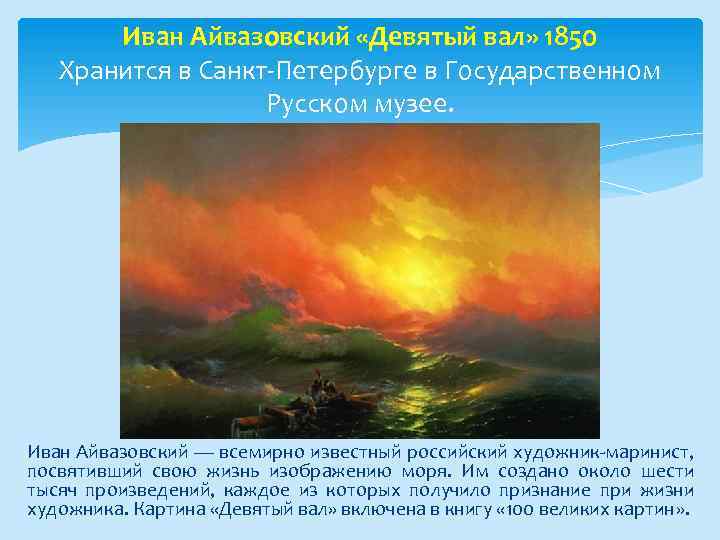 Иван Айвазовский «Девятый вал» 1850
Хранится в Санкт-Петербурге в Государственном Русском музее.

Иван Айвазовский — всемирно известный российский художник-маринист, посвятивший свою жизнь изображению моря. Им создано около шести тысяч произведений, каждое из которых получило признание при жизни художника. Картина «Девятый вал» включена в книгу «100 великих картин».